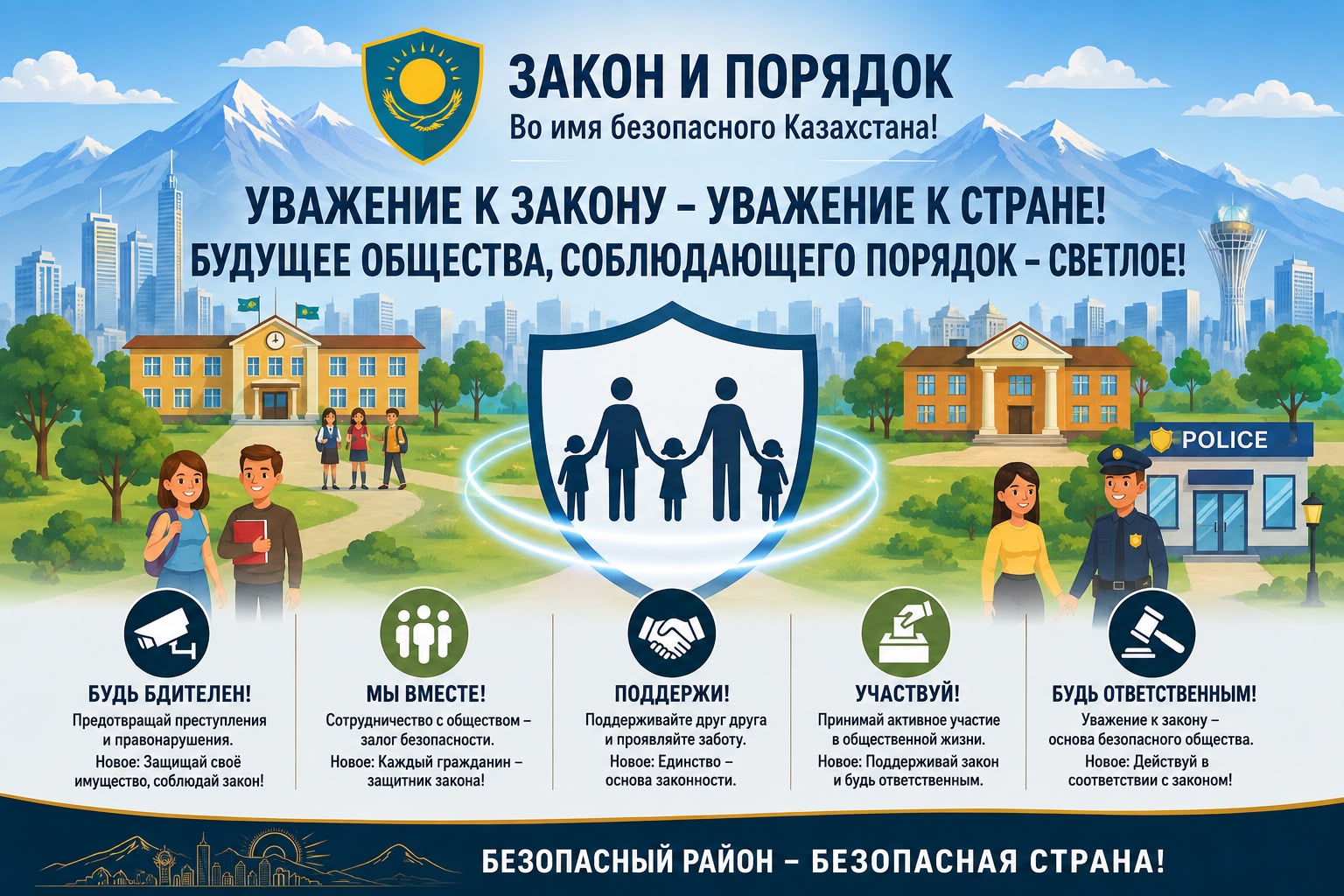 ЗАКОН И ПОРЯДОК
Во имя безопасного Казахстана!

УВАЖЕНИЕ К ЗАКОНУ – УВАЖЕНИЕ К СТРАНЕ!
БУДУЩЕЕ ОБЩЕСТВА, СОБЛЮДАЮЩЕГО ПОРЯДОК – СВЕТЛОЕ!

POLICE

БУДЬ БДИТЕЛЕН!
Предотвращай преступления и правонарушения.
Новое: Защищай своё имущество, соблюдай закон!

МЫ ВМЕСТЕ!
Сотрудничество с обществом – залог безопасности.
Новое: Каждый гражданин – защитник закона!

ПОДДЕРЖИ!
Поддерживайте друг друга и проявляйте заботу.
Новое: Единство – основа законности.

УЧАСТВУЙ!
Принимай активное участие в общественной жизни.
Новое: Поддерживай закон и будь ответственным.

БУДЬ ОТВЕТСТВЕННЫМ!
Уважение к закону – основа безопасного общества.
Новое: Действуй в соответствии с законом!

БЕЗОПАСНЫЙ РАЙОН – БЕЗОПАСНАЯ СТРАНА!